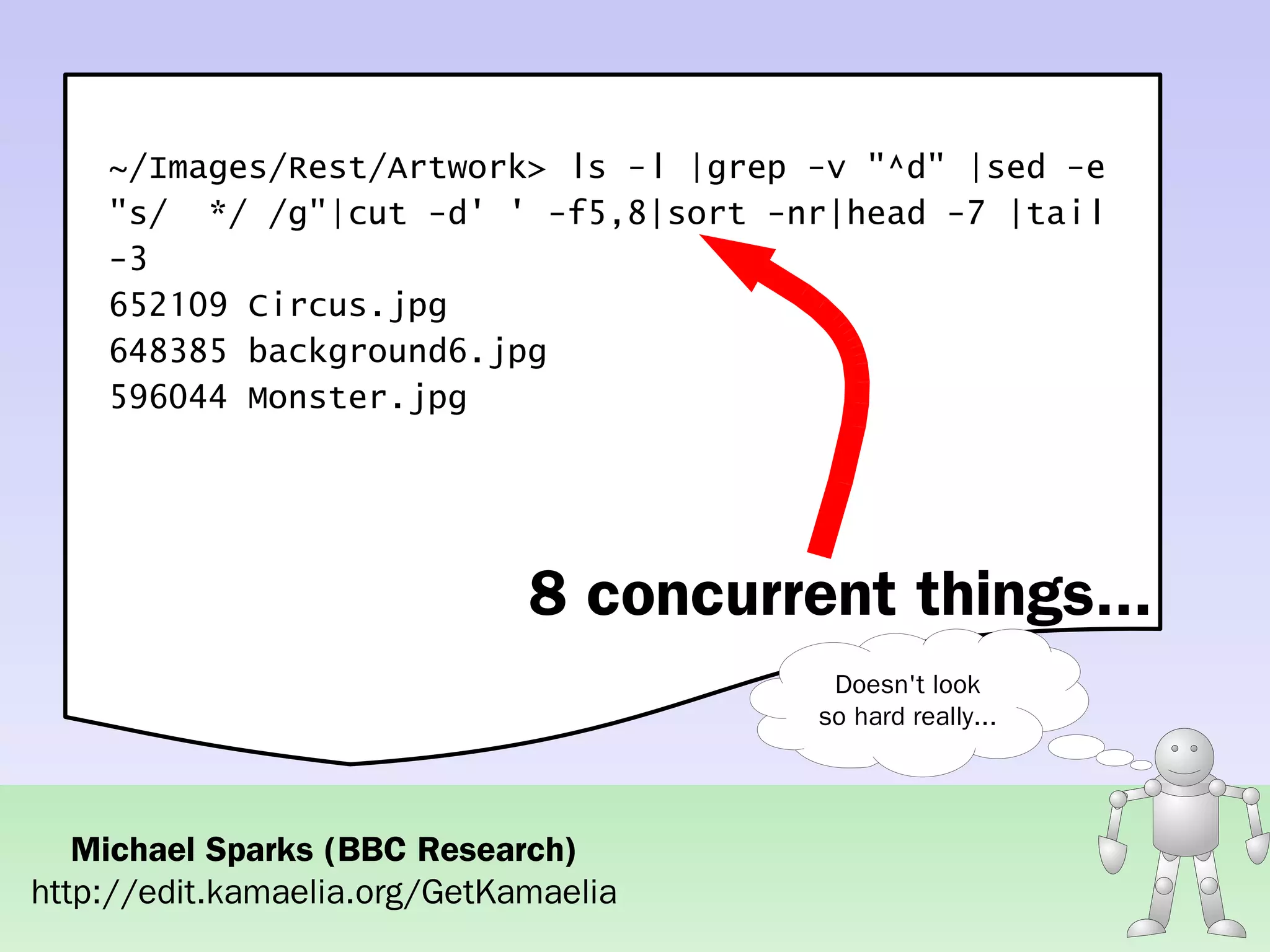 ~/Images/Rest/Artwork> ls -l |grep -v "^d" |sed -e "s/  */ /g"|cut -d' ' -f5,8|sort -nr|head -7 |tail -3
652109 Circus.jpg
648385 background6.jpg
596044 Monster.jpg

8 concurrent things...

Doesn't look so hard really...

Michael Sparks (BBC Research)
http://edit.kamaelia.org/GetKamaelia